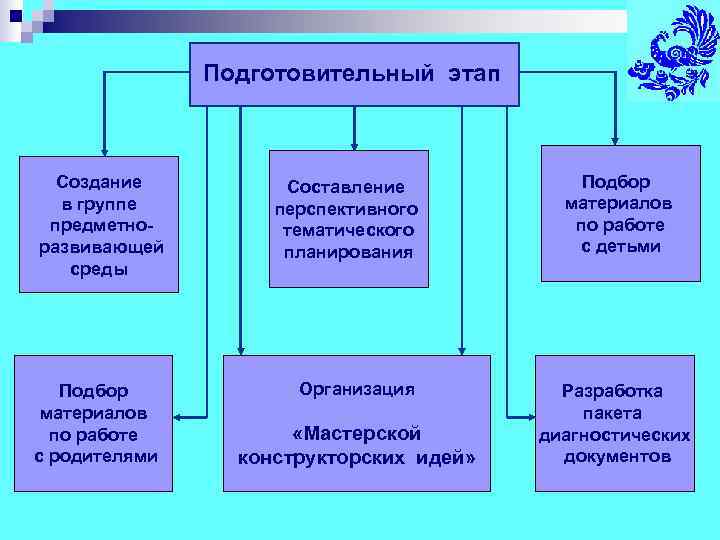 Подготовительный этап

Создание в группе предметно-развивающей среды

Составление перспективного тематического планирования

Подбор материалов по работе с детьми

Подбор материалов по работе с родителями

Организация

«Мастерской конструкторских идей»

Разработка пакета диагностических документов